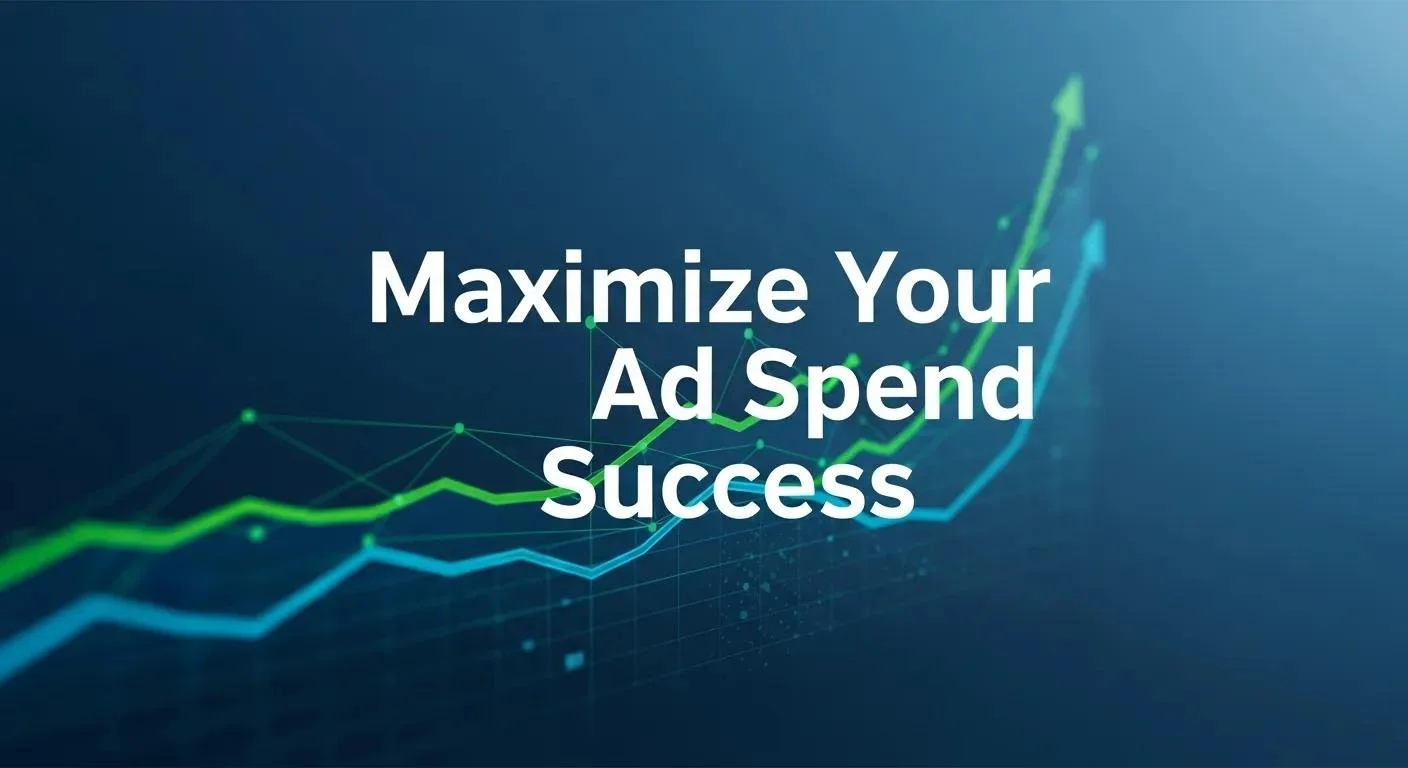 Maximize Your Ad Spend Success